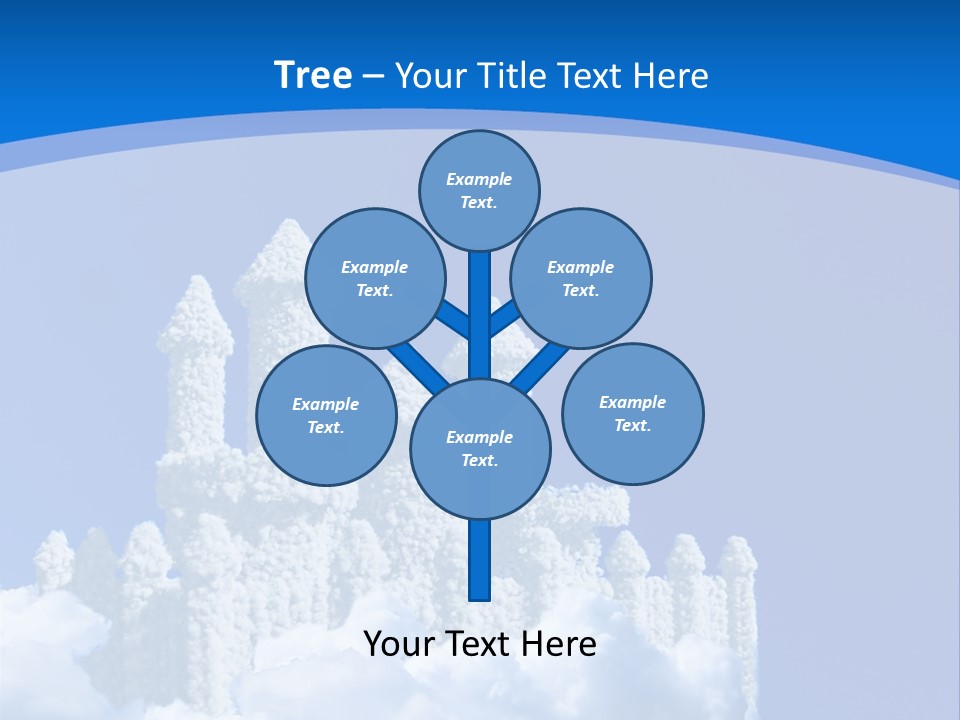 Tree – Your Title Text Here

Example Text.

Example Text.

Example Text.

Example Text.

Example Text.

Example Text.

Your Text Here